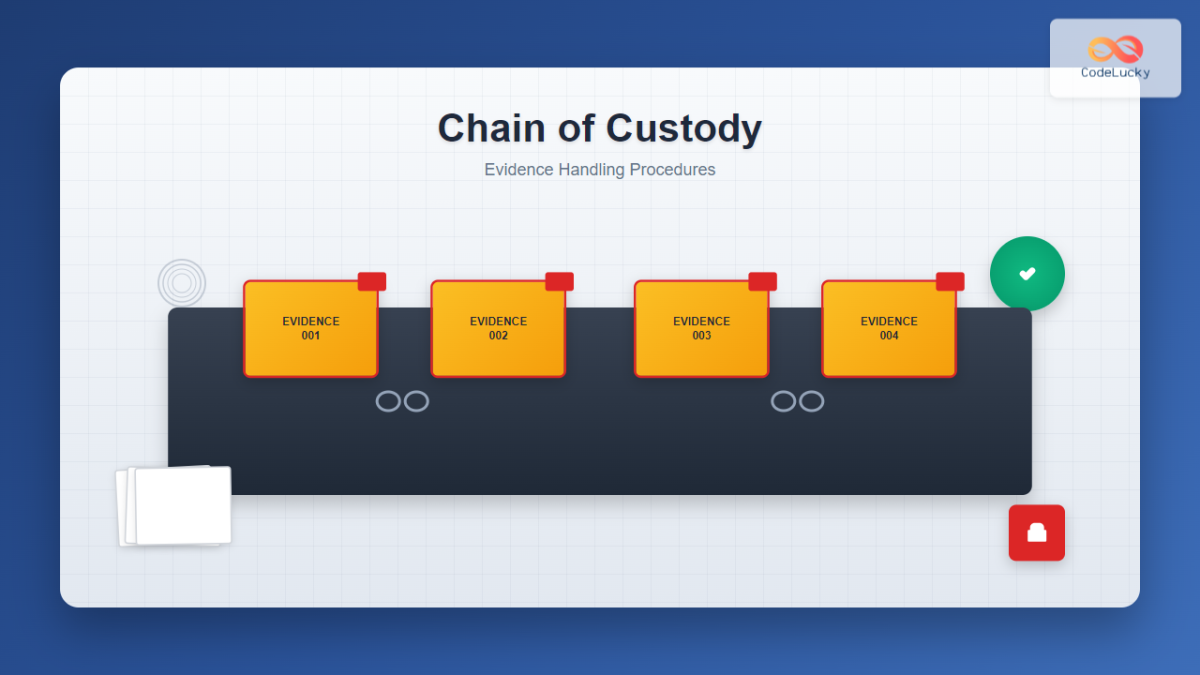 CodeLucky

Chain of Custody

Evidence Handling Procedures

EVIDENCE 001

EVIDENCE 002

EVIDENCE 003

EVIDENCE 004